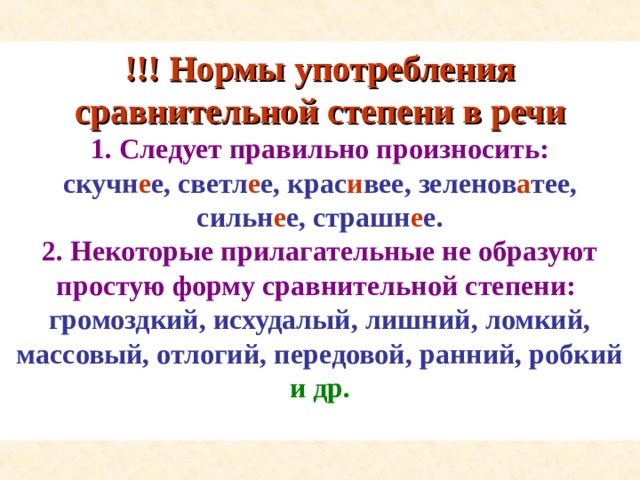 !!! Нормы употребления сравнительной степени в речи

1. Следует правильно произносить: скучнее, светлее, красивее, зеленоватее, сильнее, страшнее.

2. Некоторые прилагательные не образуют простую форму сравнительной степени: громоздкий, исхудалый, лишний, ломкий, массовый, отлогий, передовой, ранний, робкий и др.